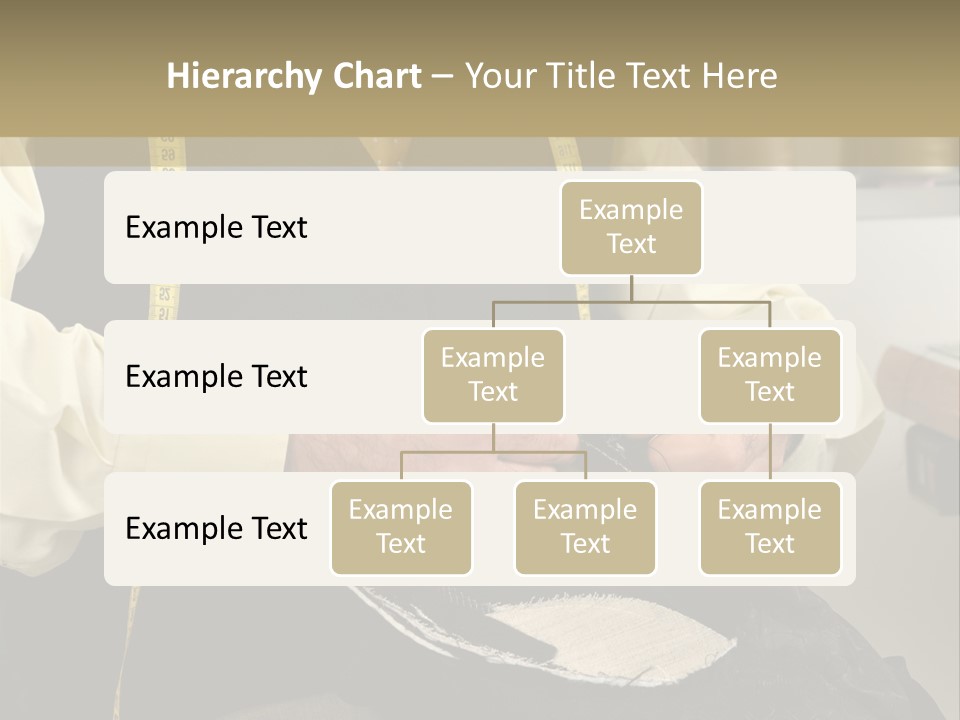 Hierarchy Chart – Your Title Text Here

Example Text

Example Text

Example Text

Example Text

Example Text

Example Text

Example Text

Example Text

Example Text